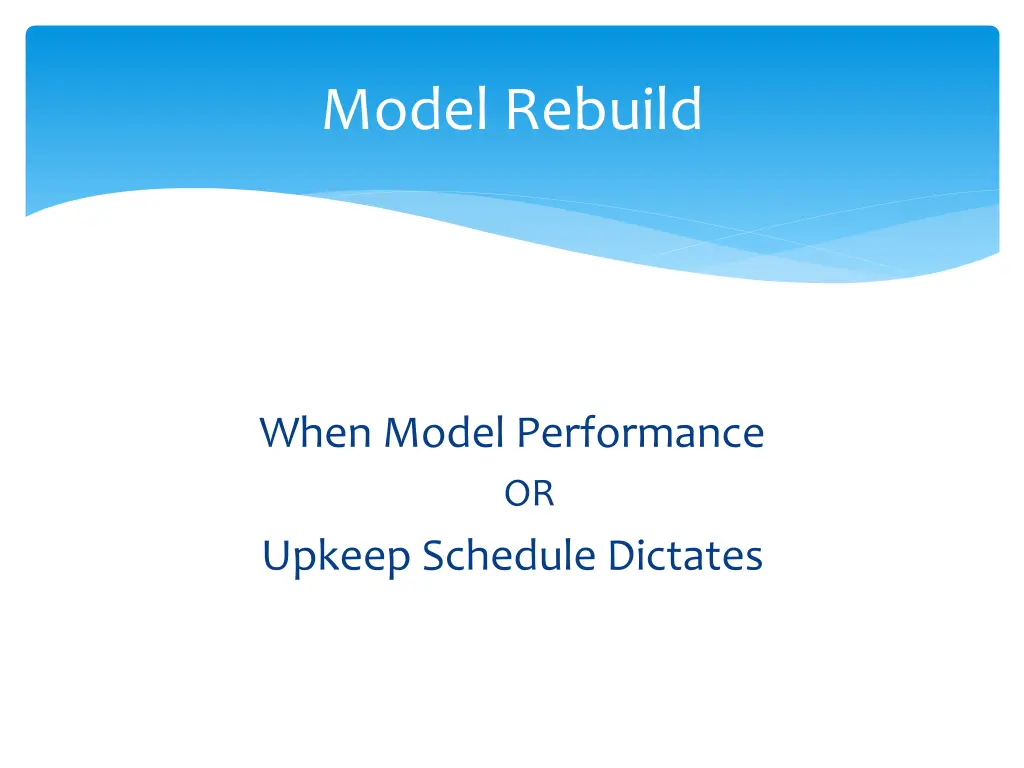 Model Rebuild

When Model Performance

OR

Upkeep Schedule Dictates